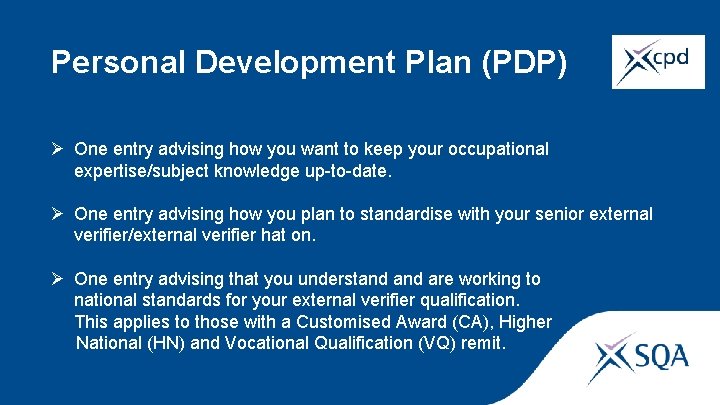 Personal Development Plan (PDP)

cpd

➢ One entry advising how you want to keep your occupational expertise/subject knowledge up-to-date.

➢ One entry advising how you plan to standardise with your senior external verifier/external verifier hat on.

➢ One entry advising that you understand and are working to national standards for your external verifier qualification. This applies to those with a Customised Award (CA), Higher National (HN) and Vocational Qualification (VQ) remit.

SQA